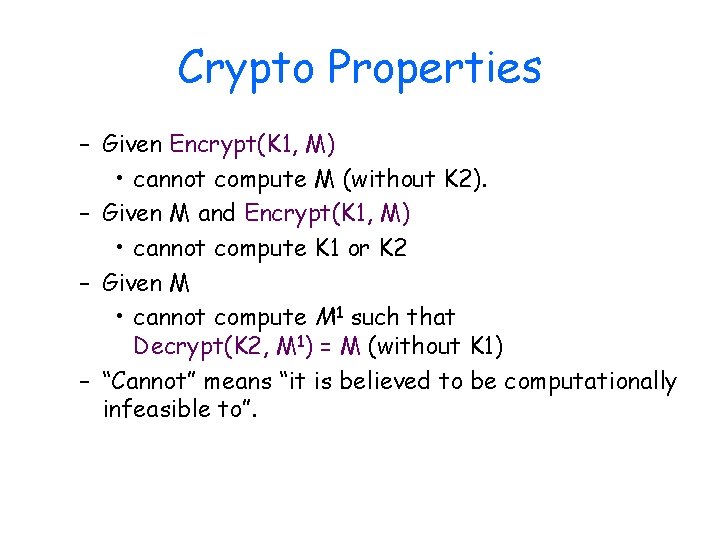 Crypto Properties

– Given Encrypt(K1, M)
  • cannot compute M (without K2).
– Given M and Encrypt(K1, M)
  • cannot compute K1 or K2
– Given M
  • cannot compute $M^1$ such that Decrypt(K2, $M^1$) = M (without K1)
– “Cannot” means “it is believed to be computationally infeasible to”.